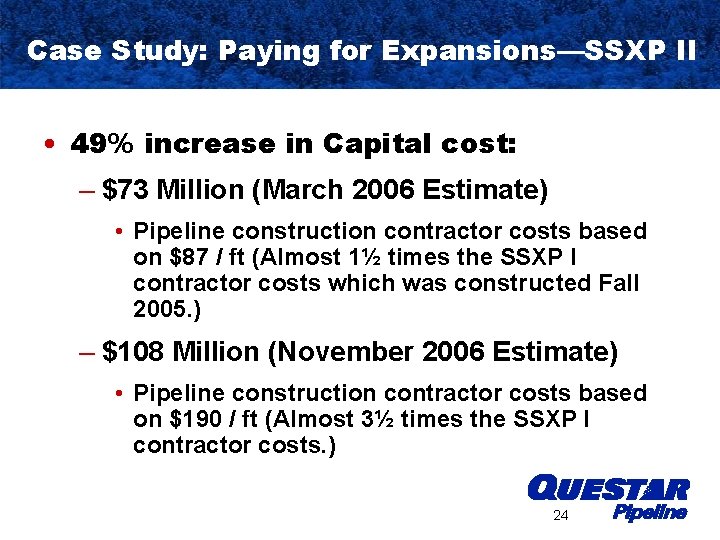 Case Study: Paying for Expansions—SSXP II

• 49% increase in Capital cost:

– \$73 Million (March 2006 Estimate)

• Pipeline construction contractor costs based on \$87 / ft (Almost 1½ times the SSXP I contractor costs which was constructed Fall 2005.)

– \$108 Million (November 2006 Estimate)

• Pipeline construction contractor costs based on \$190 / ft (Almost 3½ times the SSXP I contractor costs.)

QUESTAR
Pipeline

24